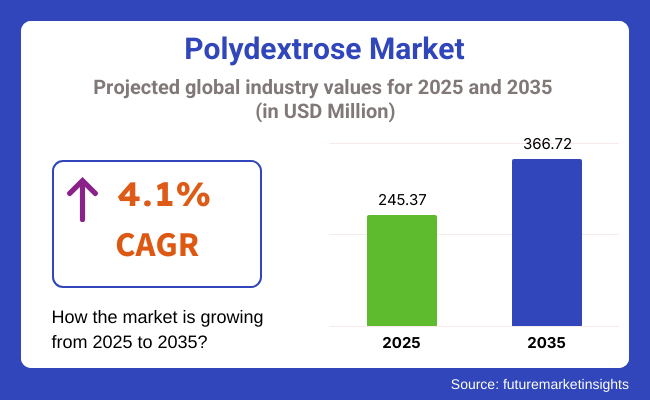 Polydextrose Market

Projected global industry values for 2025 and 2035 (in USD Million)

4.1%

CAGR

How the market is growing from 2025 to 2035?

245.37

366.72

2025

2035

Source: futuremarketinsights